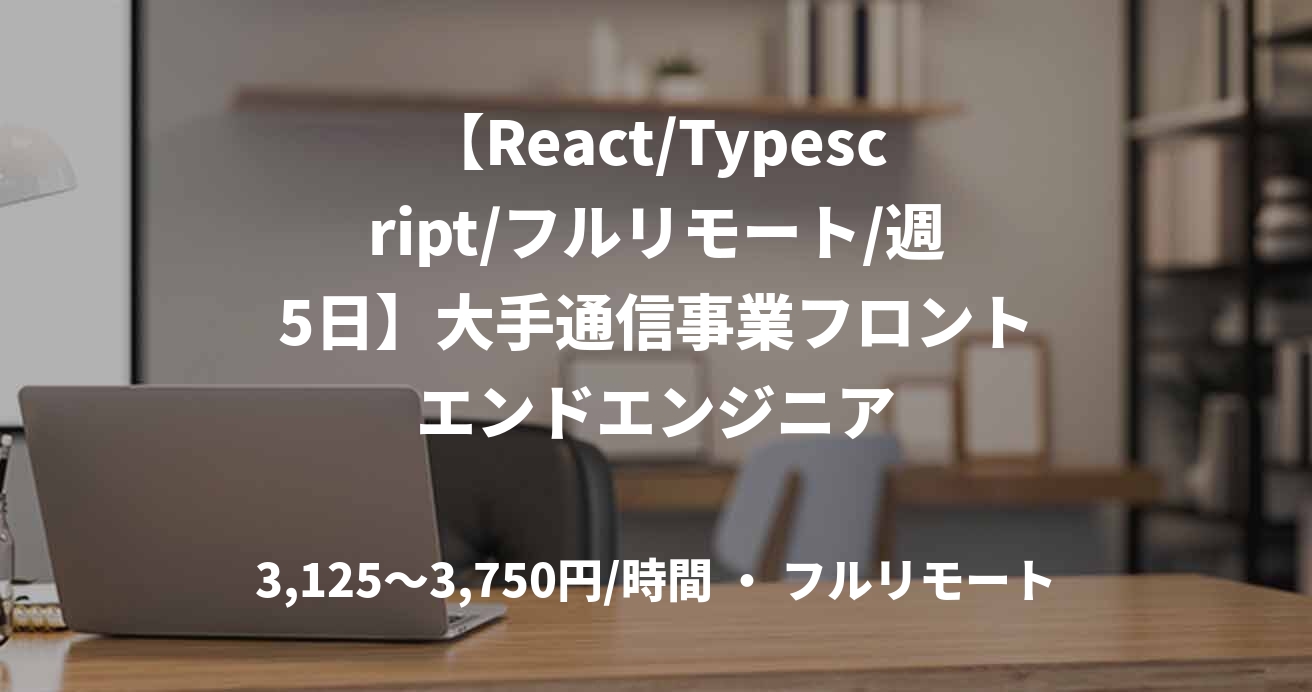 【React/Typescript/フルリモート/週5日】大手通信事業フロントエンドエンジニア

3,125〜3,750円/時間 ・ フルリモート